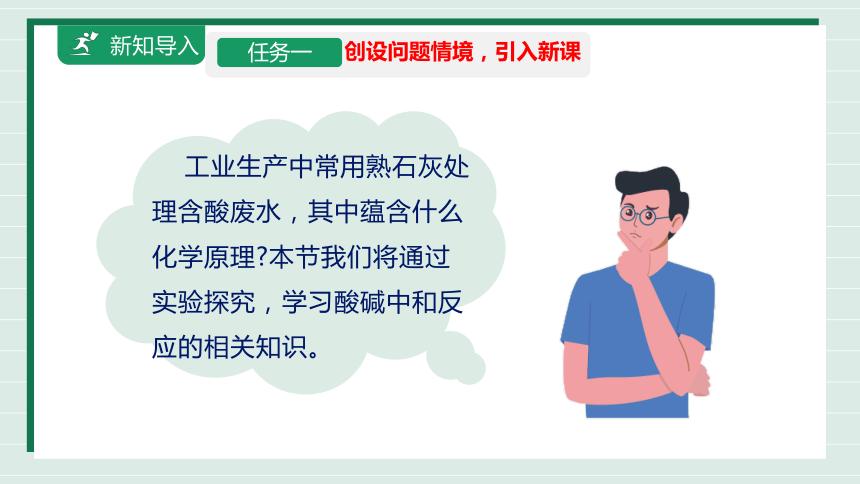 新知导入

任务一 创设问题情境，引入新课

工业生产中常用熟石灰处理含酸废水，其中蕴含什么化学原理?本节我们将通过实验探究，学习酸碱中和反应的相关知识。